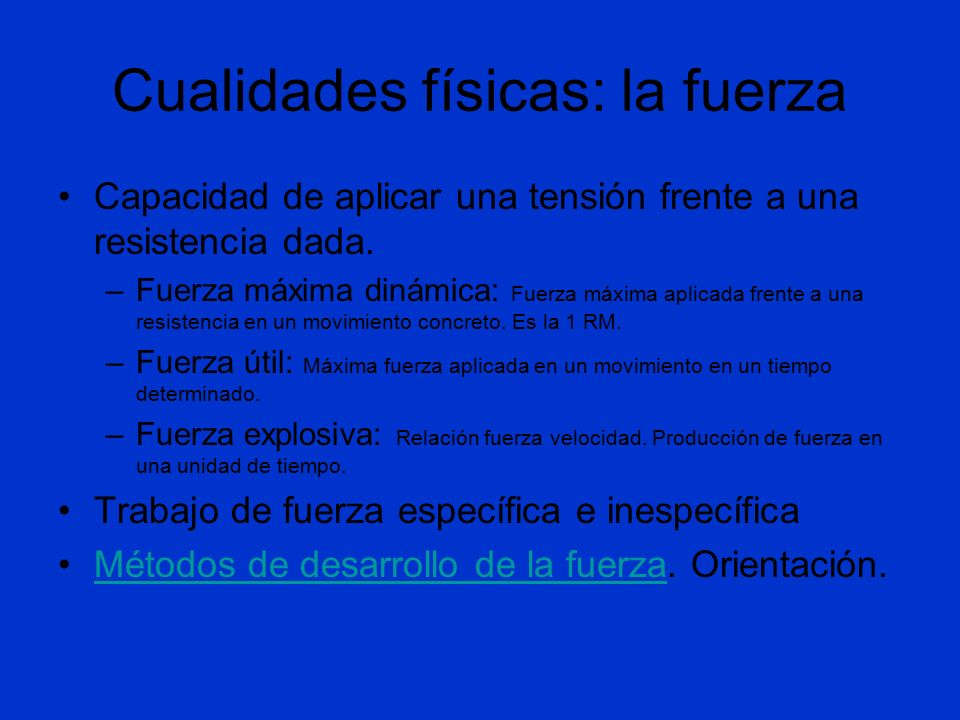 Cualidades físicas: la fuerza

• Capacidad de aplicar una tensión frente a una resistencia dada.

– Fuerza máxima dinámica: Fuerza máxima aplicada frente a una resistencia en un movimiento concreto. Es la 1 RM.

– Fuerza útil: Máxima fuerza aplicada en un movimiento en un tiempo determinado.

– Fuerza explosiva: Relación fuerza velocidad. Producción de fuerza en una unidad de tiempo.

• Trabajo de fuerza específica e inespecífica

• Métodos de desarrollo de la fuerza. Orientación.